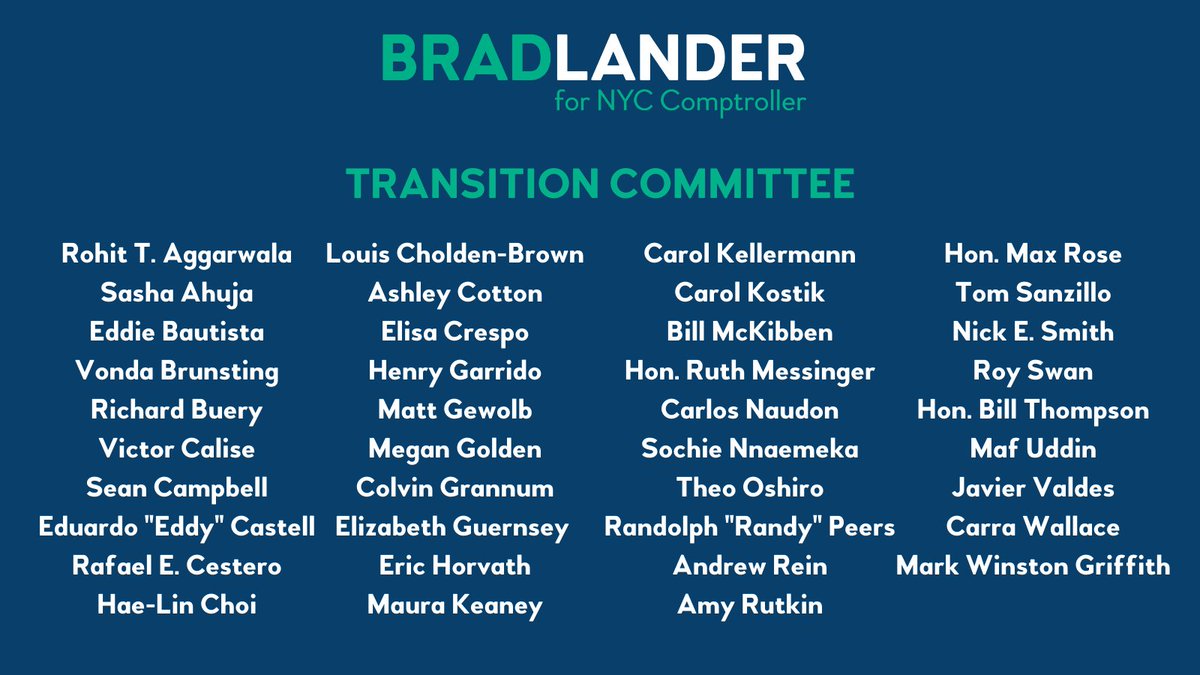 BRADLANDER
for NYC Comptroller

TRANSITION COMMITTEE

Rohit T. Aggarwala
Sasha Ahuja
Eddie Bautista
Vonda Brunsting
Richard Buery
Victor Calise
Sean Campbell
Eduardo "Eddy" Castell
Rafael E. Cestero
Hae-Lin Choi

Louis Cholden-Brown
Ashley Cotton
Elisa Crespo
Henry Garrido
Matt Gewolb
Megan Golden
Colvin Grannum
Elizabeth Guernsey
Eric Horvath
Maura Keaney

Carol Kellermann
Carol Kostik
Bill McKibben
Hon. Ruth Messinger
Carlos Naudon
Sochie Nnaemeka
Theo Oshiro
Randolph "Randy" Peers
Andrew Rein
Amy Rutkin

Hon. Max Rose
Tom Sanzillo
Nick E. Smith
Roy Swan
Hon. Bill Thompson
Maf Uddin
Javier Valdes
Carra Wallace
Mark Winston Griffith